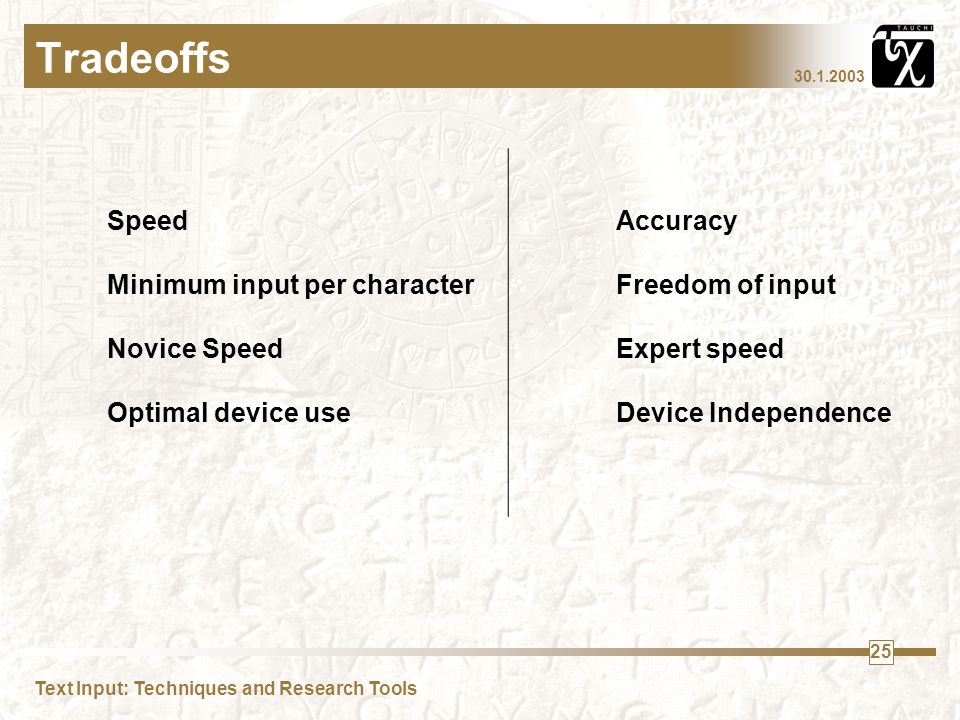 Tradeoffs

30.1.2003

TAUCHI

Speed

Minimum input per character

Novice Speed

Optimal device use

Accuracy

Freedom of input

Expert speed

Device Independence

25

Text Input: Techniques and Research Tools